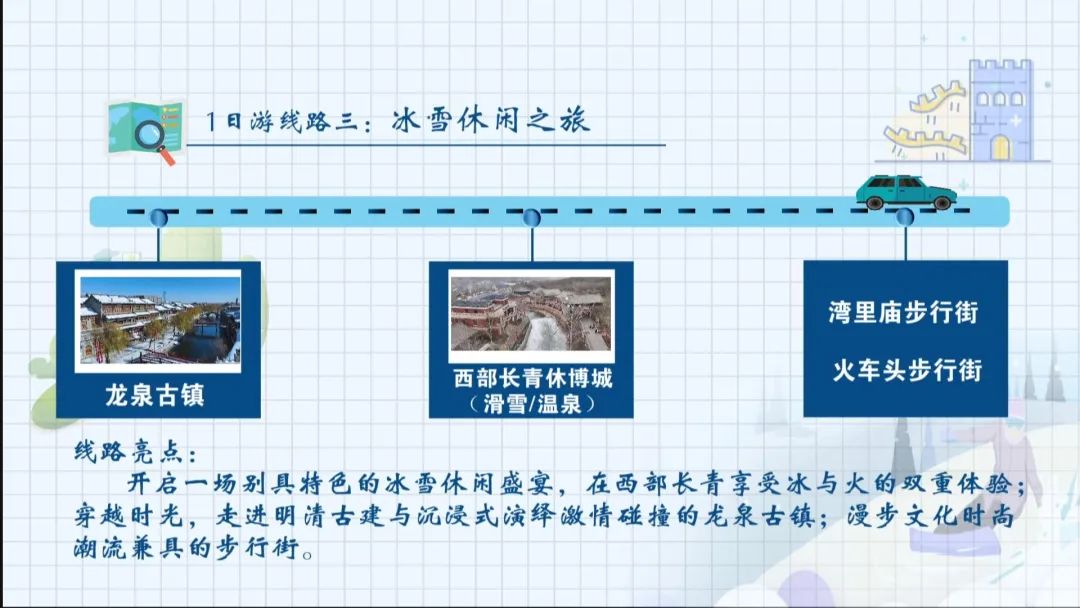 1日游线路三：冰雪休闲之旅

龙泉古镇

西部长青休博城
（滑雪/温泉）

湾里庙步行街

火车头步行街

线路亮点：
开启一场别具特色的冰雪休闲盛宴，在西部长青享受冰与火的双重体验；穿越时光，走进明清古建与沉浸式演绎激情碰撞的龙泉古镇；漫步文化时尚潮流兼具的步行街。